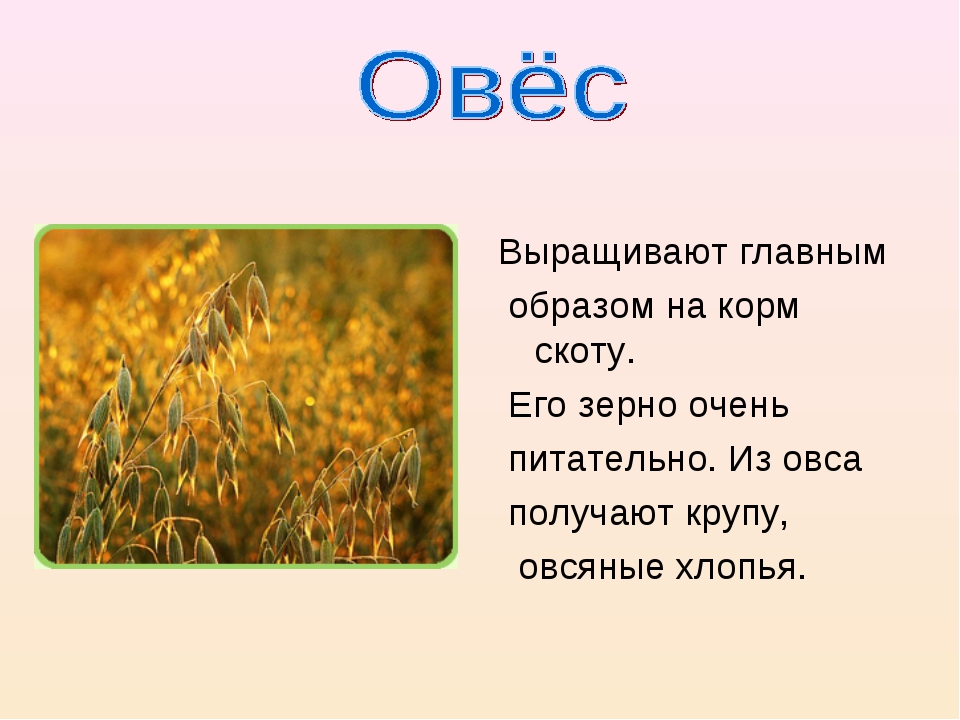 Овёс

Выращивают главным образом на корм скоту.

Его зерно очень питательно. Из овса получают крупу, овсяные хлопья.